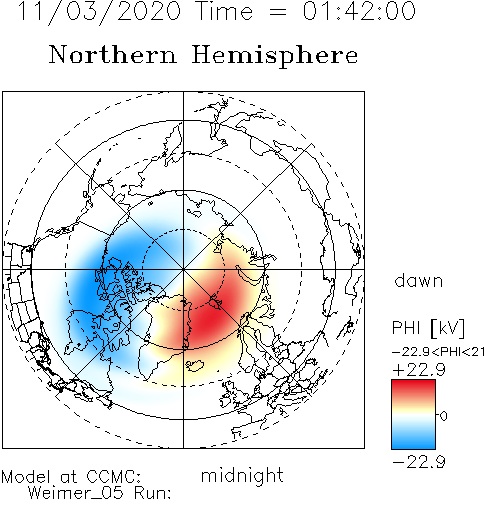 11/03/2020 Time = 01:42:00

Northern Hemisphere

dawn

PHI [kV]

−22.9<PHI<21

+22.9

0

−22.9

Model at CCMC: midnight
Weimer_05 Run: